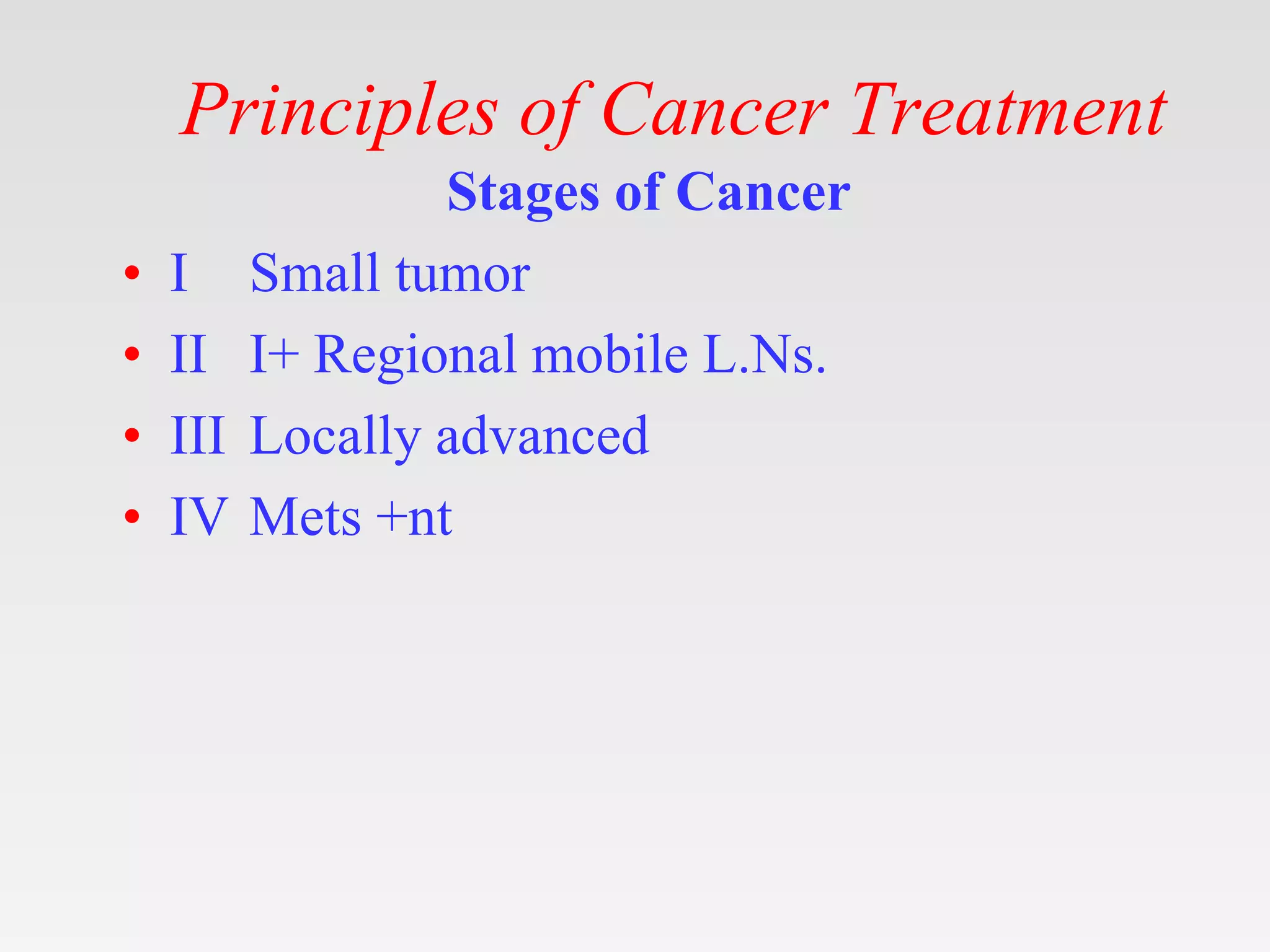 Principles of Cancer Treatment

Stages of Cancer

• I Small tumor
• II I+ Regional mobile L.Ns.
• III Locally advanced
• IV Mets +nt